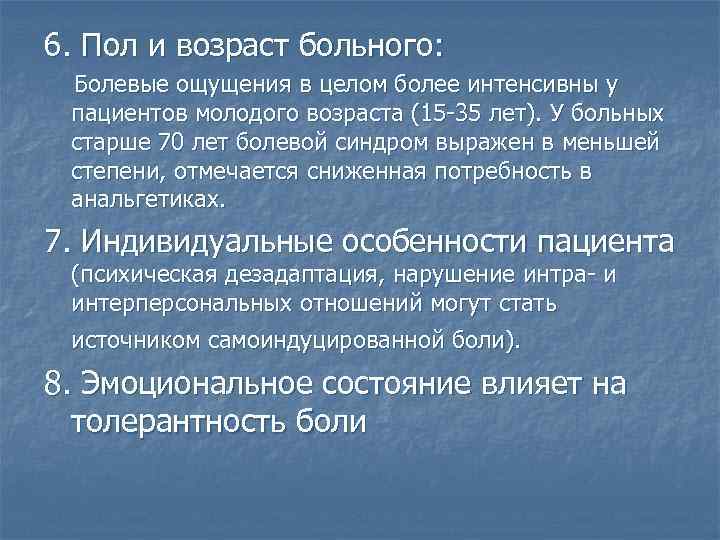 6. Пол и возраст больного:

Болевые ощущения в целом более интенсивны у пациентов молодого возраста (15-35 лет). У больных старше 70 лет болевой синдром выражен в меньшей степени, отмечается сниженная потребность в анальгетиках.

7. Индивидуальные особенности пациента (психическая дезадаптация, нарушение интра- и интерперсональных отношений могут стать источником самоиндуцированной боли).

8. Эмоциональное состояние влияет на толерантность боли